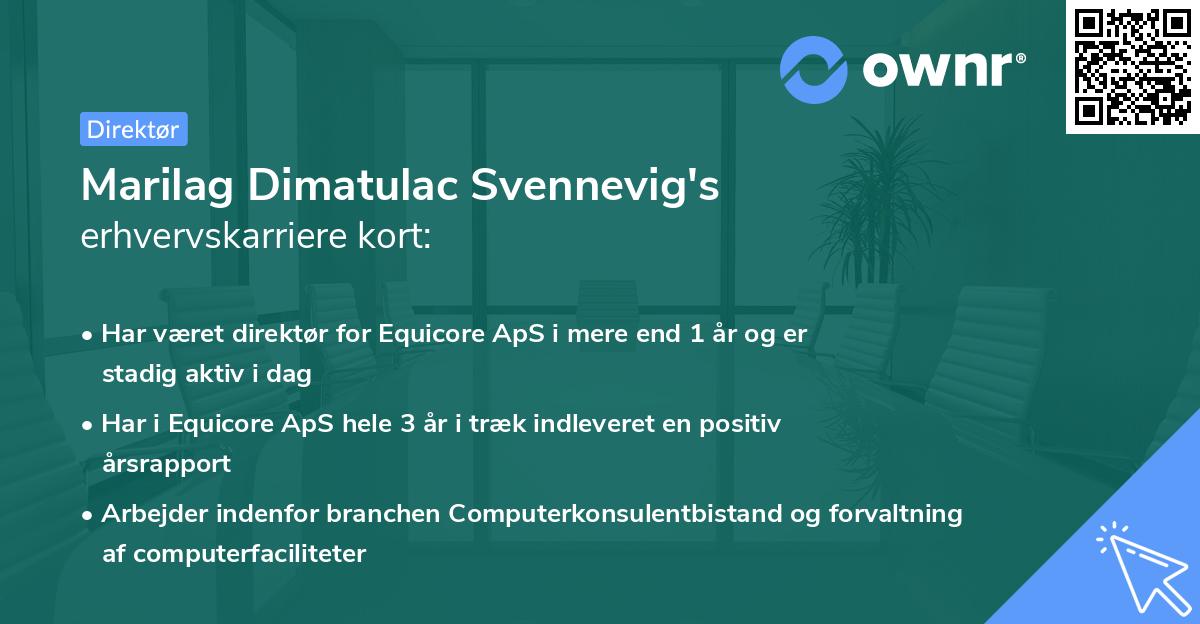 ownr®

Direktør

Marilag Dimatulac Svennevig's
erhvervskarriere kort:

• Har været direktør for Equicore ApS i mere end 1 år og er stadig aktiv i dag
• Har i Equicore ApS hele 3 år i træk indleveret en positiv årsrapport
• Arbejder indenfor branchen Computerkonsulentbistand og forvaltning af computerfaciliteter